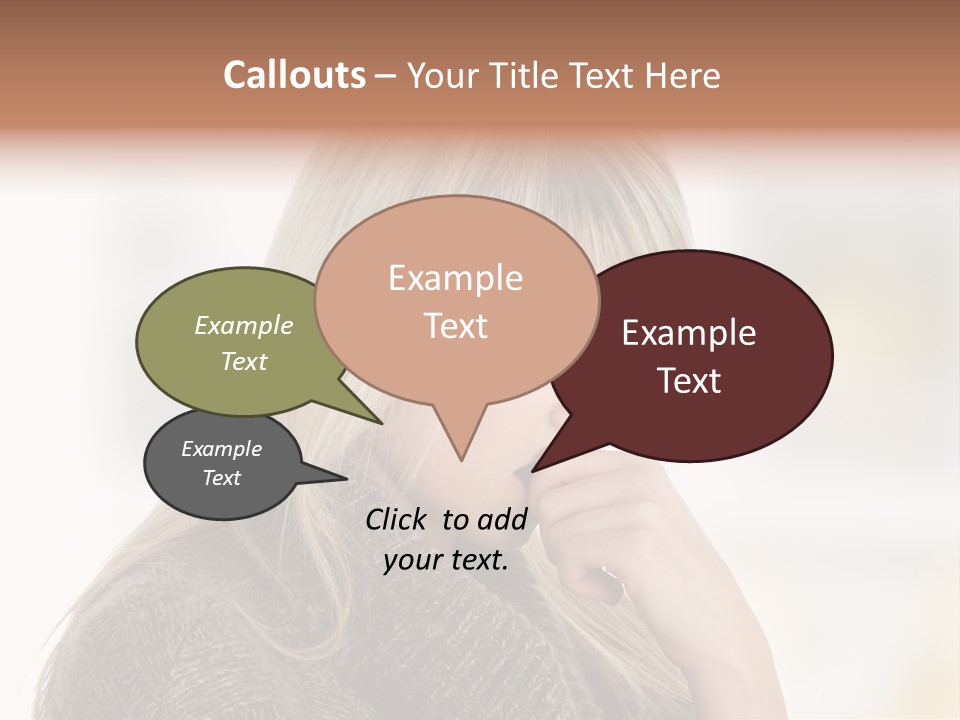 Callouts – Your Title Text Here

Example Text

Example Text

Example Text

Example Text

Click to add your text.